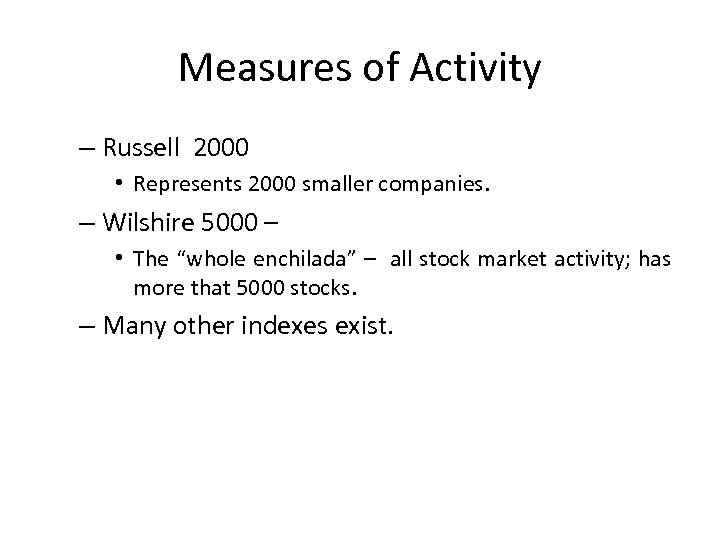 Measures of Activity

– Russell 2000

• Represents 2000 smaller companies.

– Wilshire 5000 –

• The “whole enchilada” – all stock market activity; has more that 5000 stocks.

– Many other indexes exist.